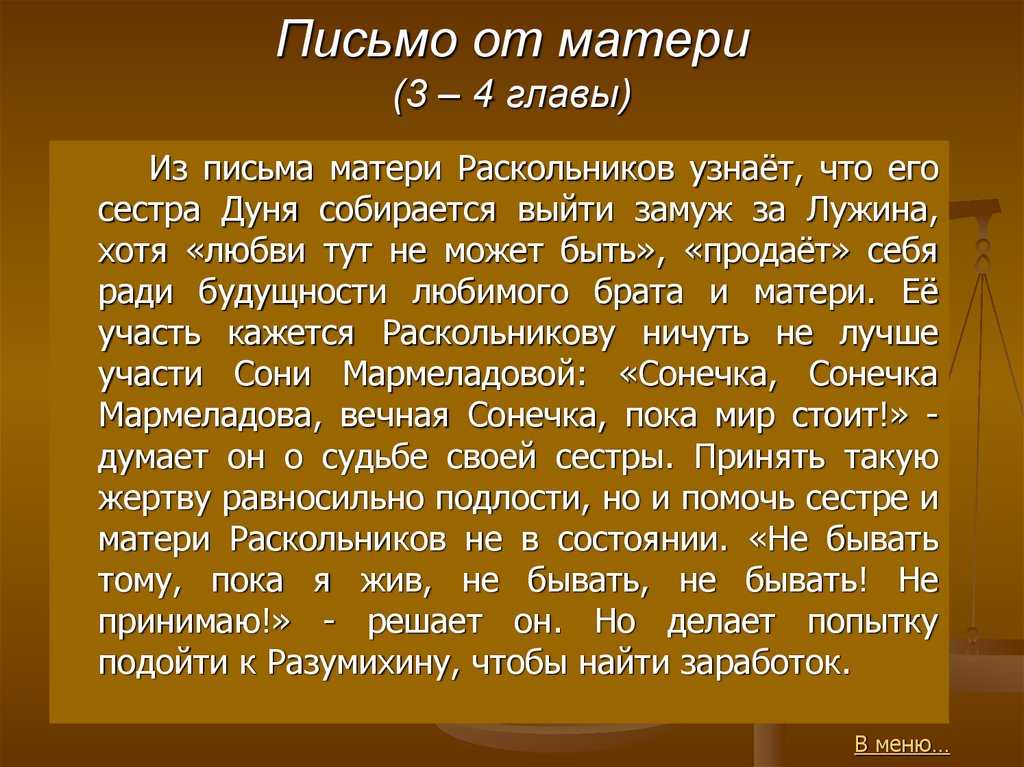 Письмо от матери
(3 – 4 главы)

Из письма матери Раскольников узнаёт, что его сестра Дуня собирается выйти замуж за Лужина, хотя «любви тут не может быть», «продаёт» себя ради будущности любимого брата и матери. Её участь кажется Раскольникову ничуть не лучше участи Сони Мармеладовой: «Сонечка, Сонечка Мармеладова, вечная Сонечка, пока мир стоит!» - думает он о судьбе своей сестры. Принять такую жертву равносильно подлости, но и помочь сестре и матери Раскольников не в состоянии. «Не бывать тому, пока я жив, не бывать, не бывать! Не принимаю!» - решает он. Но делает попытку подойти к Разумихину, чтобы найти заработок.

В меню…